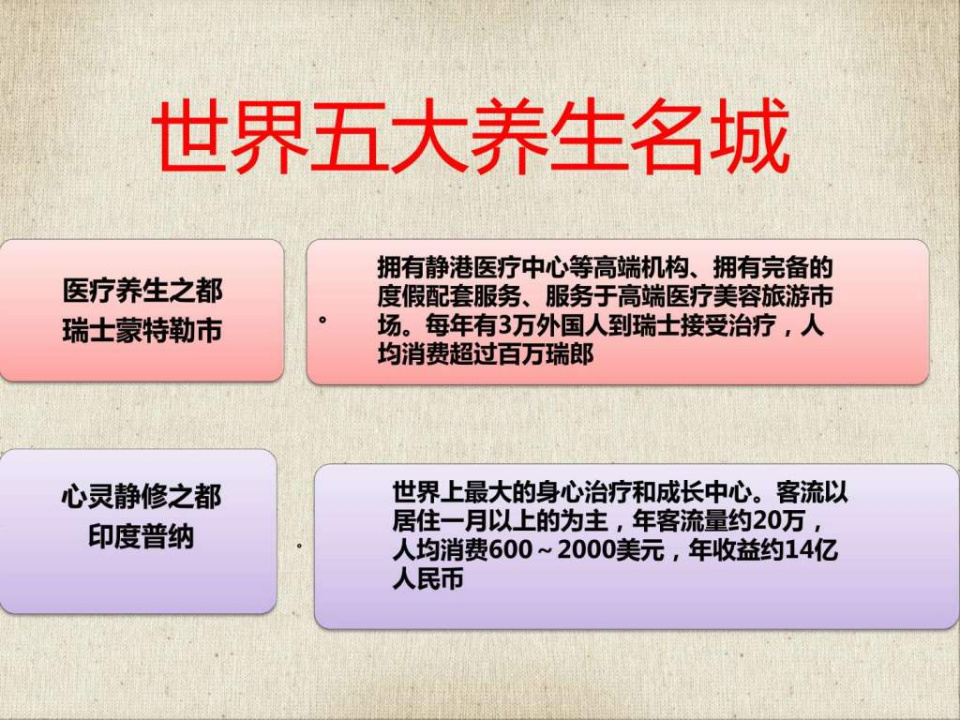 世界五大养生名城

医疗养生之都
瑞士蒙特勒市

。 拥有静港医疗中心等高端机构、拥有完备的度假配套服务、服务于高端医疗美容旅游市场。每年有3万外国人到瑞士接受治疗，人均消费超过百万瑞郎

心灵静修之都
印度普纳

。 世界上最大的身心治疗和成长中心。客流以居住一月以上的为主，年客流量约20万，人均消费600～2000美元，年收益约14亿人民币